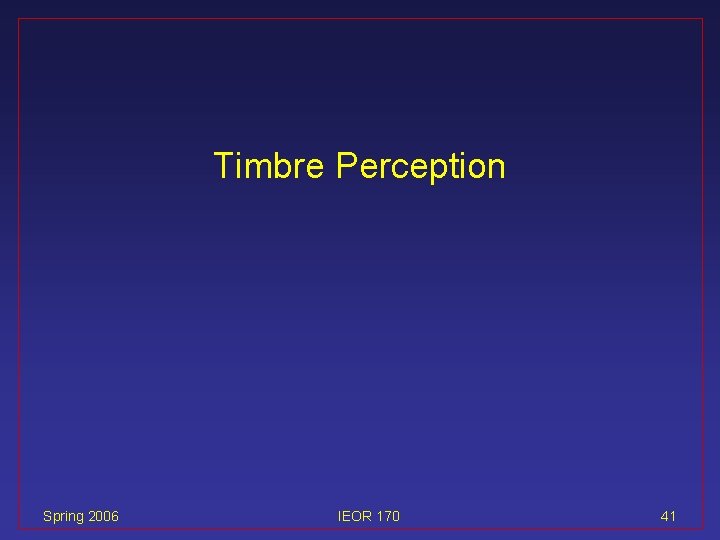 Timbre Perception

Spring 2006

IEOR 170

41